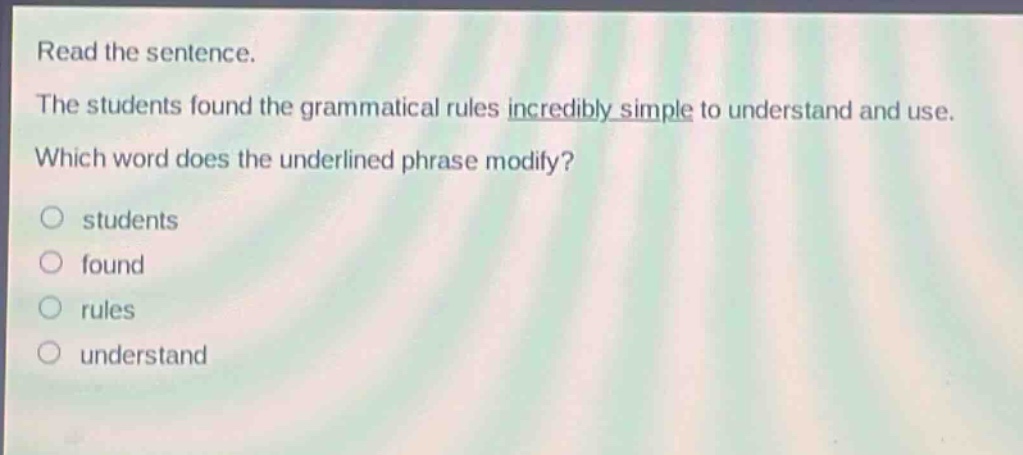 Read the sentence.

The students found the grammatical rules incredibly simple to understand and use.

Which word does the underlined phrase modify?

students

found

rules

understand